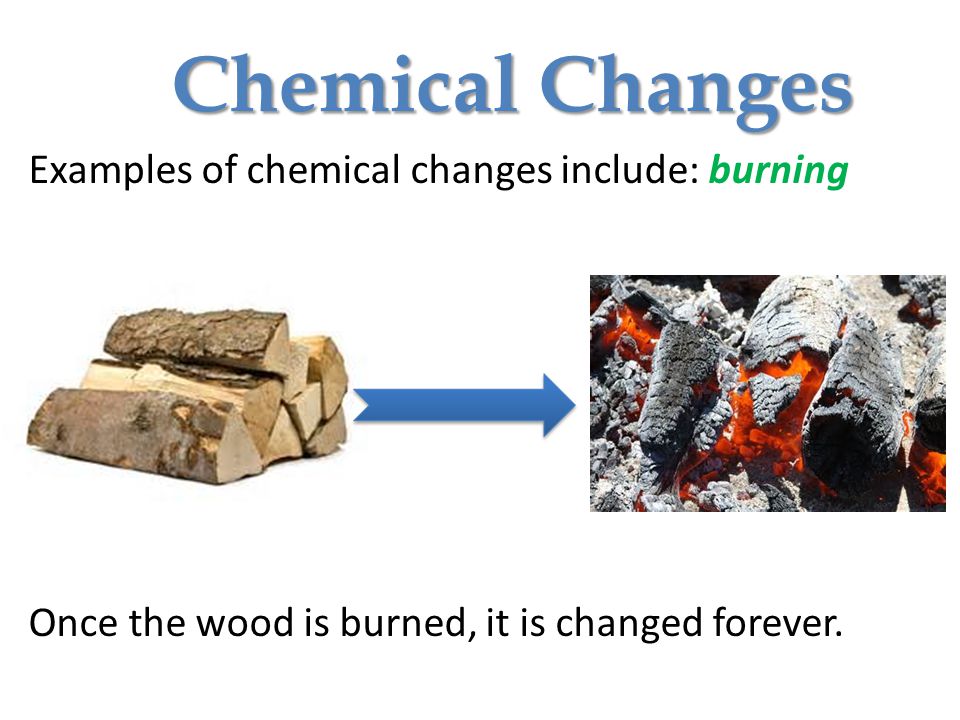 Chemical Changes

Examples of chemical changes include: burning

Once the wood is burned, it is changed forever.